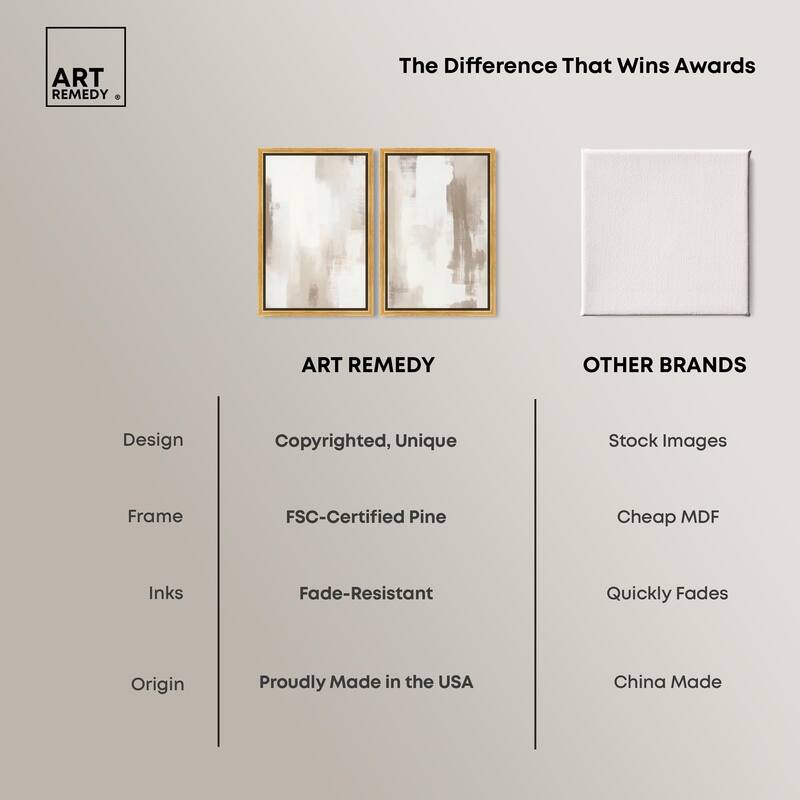 ART REMEDY ®

The Difference That Wins Awards

| | ART REMEDY | OTHER BRANDS |
|---|---|---|
| Design | Copyrighted, Unique | Stock Images |
| Frame | FSC-Certified Pine | Cheap MDF |
| Inks | Fade-Resistant | Quickly Fades |
| Origin | Proudly Made in the USA | China Made |